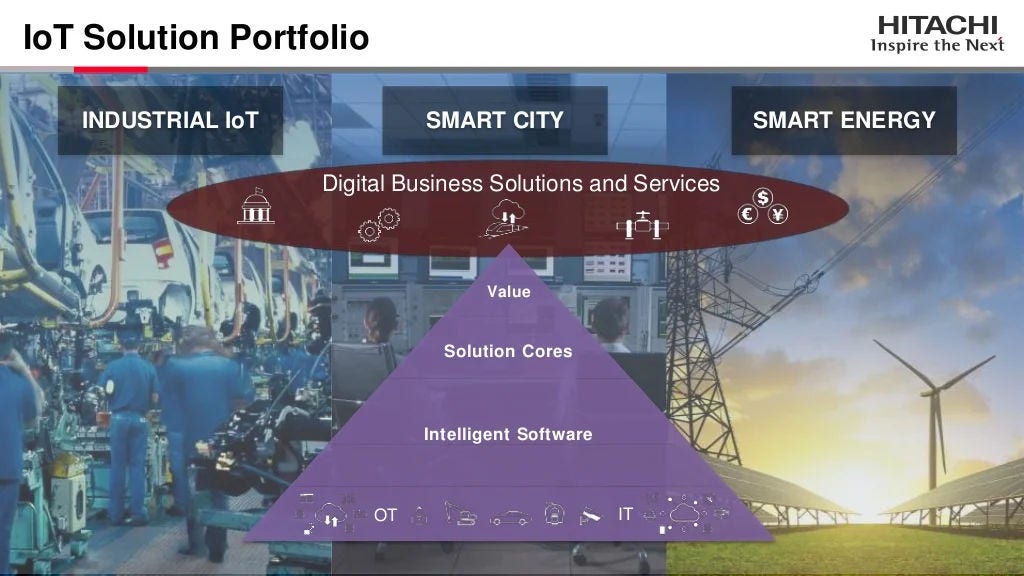 IoT Solution Portfolio

HITACHI
Inspire the Next

INDUSTRIAL IoT

SMART CITY

SMART ENERGY

Digital Business Solutions and Services

$ € ¥

Value

Solution Cores

Intelligent Software

OT

IT